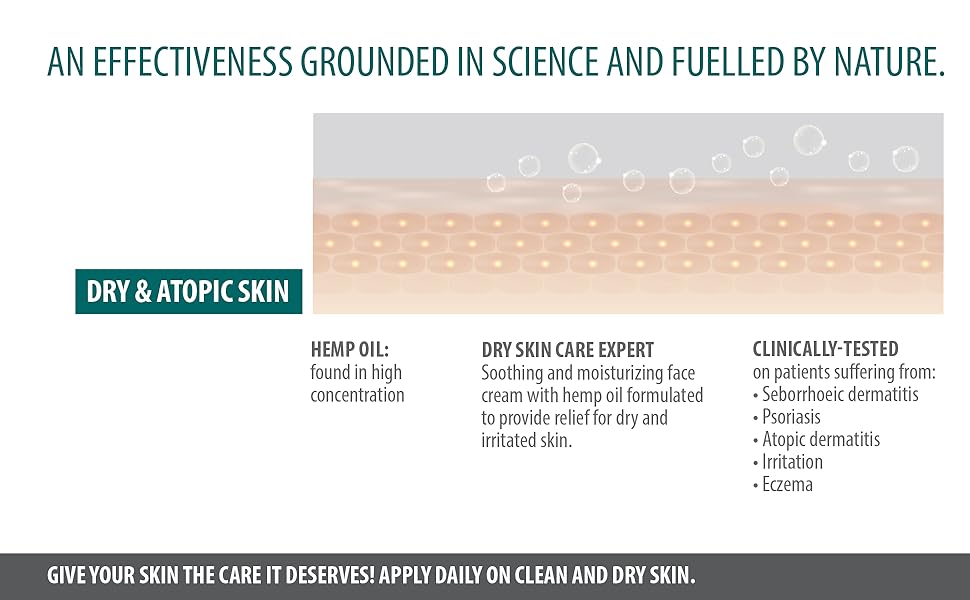 AN EFFECTIVENESS GROUNDED IN SCIENCE AND FUELLED BY NATURE.

DRY & ATOPIC SKIN

HEMP OIL:
found in high concentration

DRY SKIN CARE EXPERT
Soothing and moisturizing face cream with hemp oil formulated to provide relief for dry and irritated skin.

CLINICALLY-TESTED
on patients suffering from:
• Seborrhoeic dermatitis
• Psoriasis
• Atopic dermatitis
• Irritation
• Eczema

GIVE YOUR SKIN THE CARE IT DESERVES! APPLY DAILY ON CLEAN AND DRY SKIN.